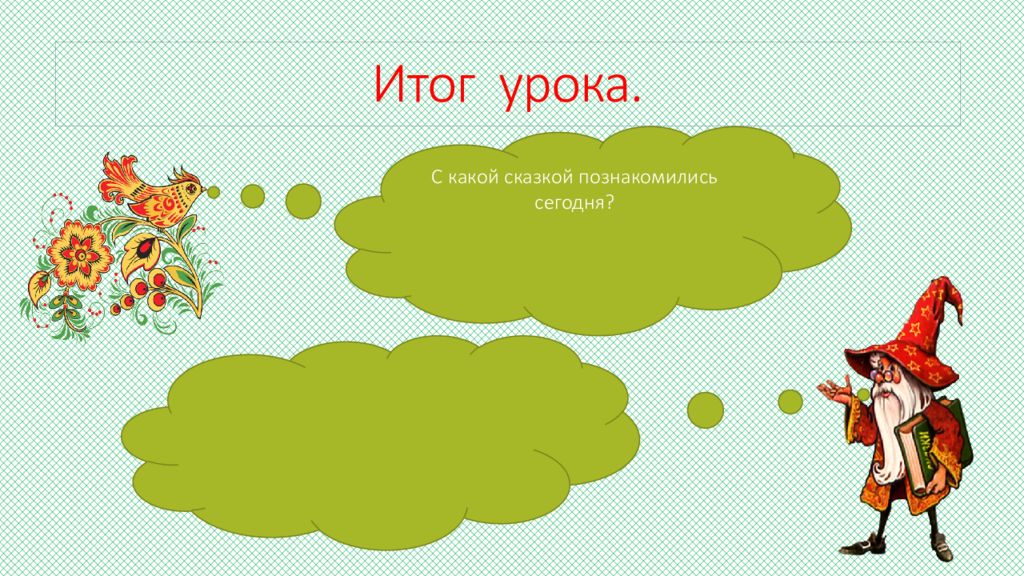 Итог урока.

С какой сказкой познакомились сегодня?